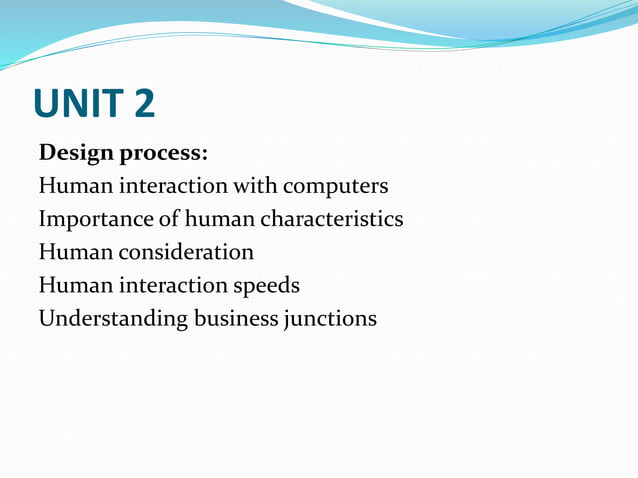 UNIT 2

Design process:
Human interaction with computers
Importance of human characteristics
Human consideration
Human interaction speeds
Understanding business junctions